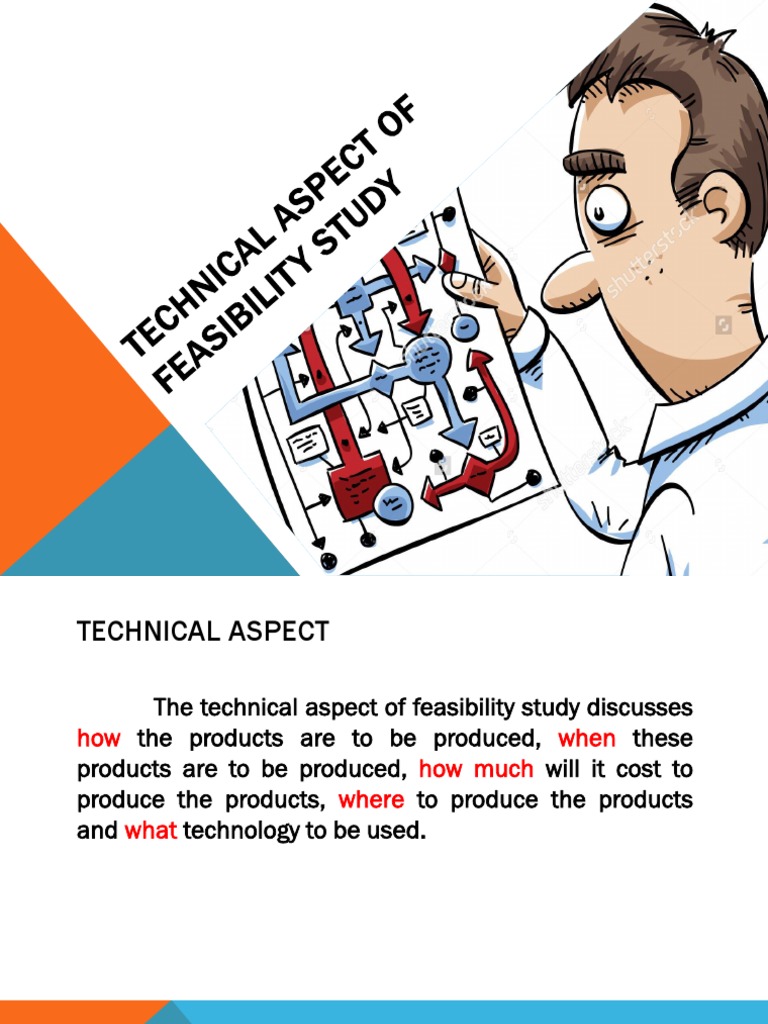 TECHNICAL ASPECT OF FEASIBILITY STUDY

shutterstock

TECHNICAL ASPECT

The technical aspect of feasibility study discusses how the products are to be produced, when these products are to be produced, how much will it cost to produce the products, where to produce the products and what technology to be used.